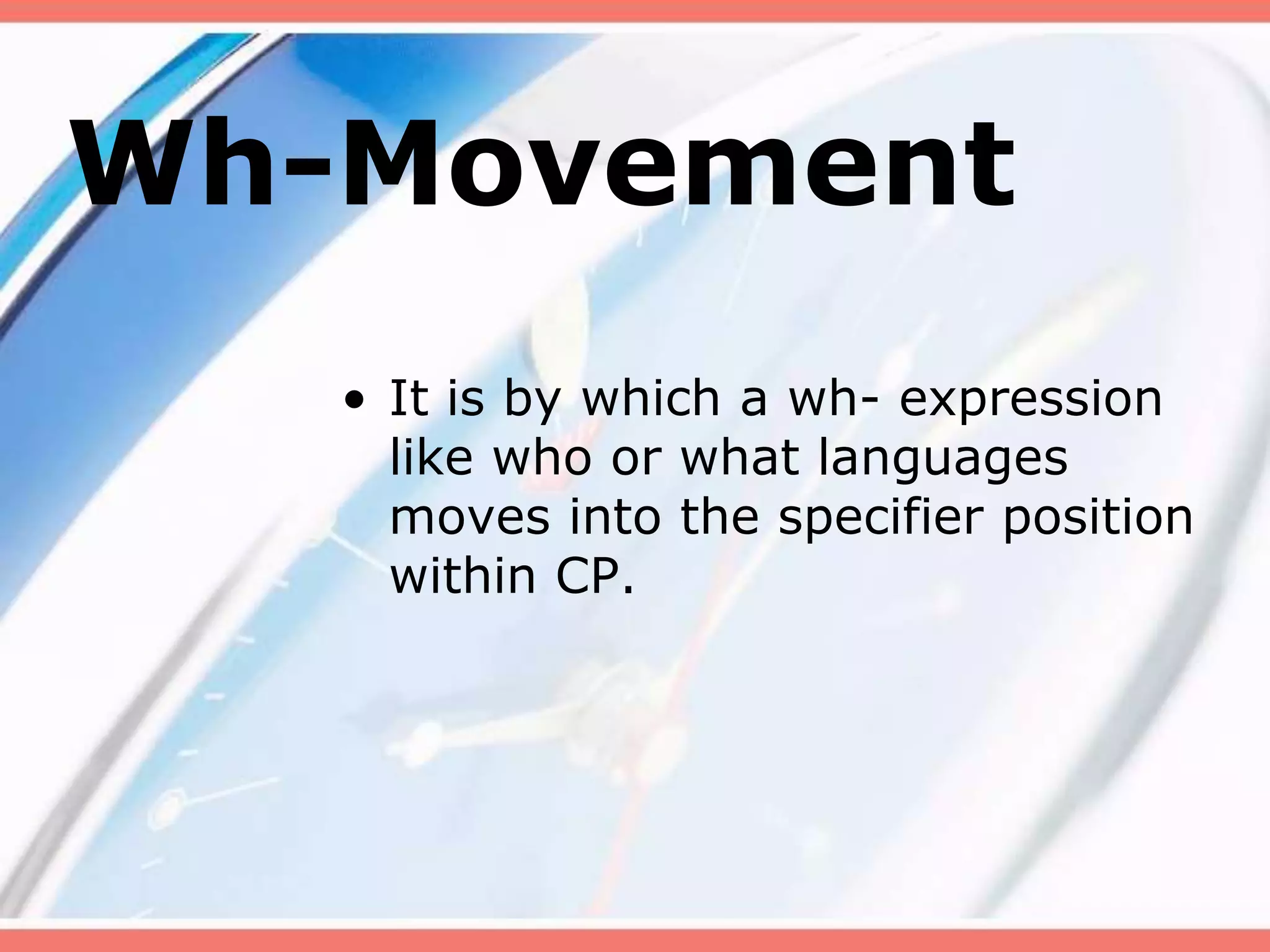 Wh-Movement

• It is by which a wh- expression like who or what languages moves into the specifier position within CP.